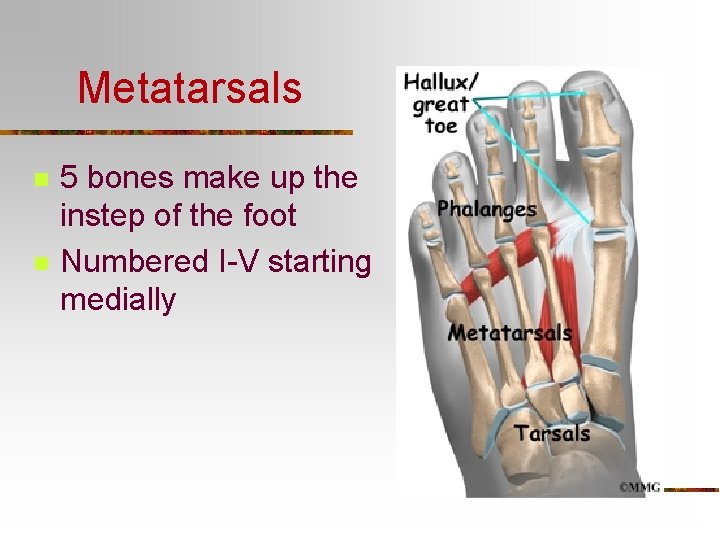 Metatarsals

5 bones make up the instep of the foot

Numbered I-V starting medially

Hallux/ great toe

Phalanges

Metatarsals

Tarsals

©MMG